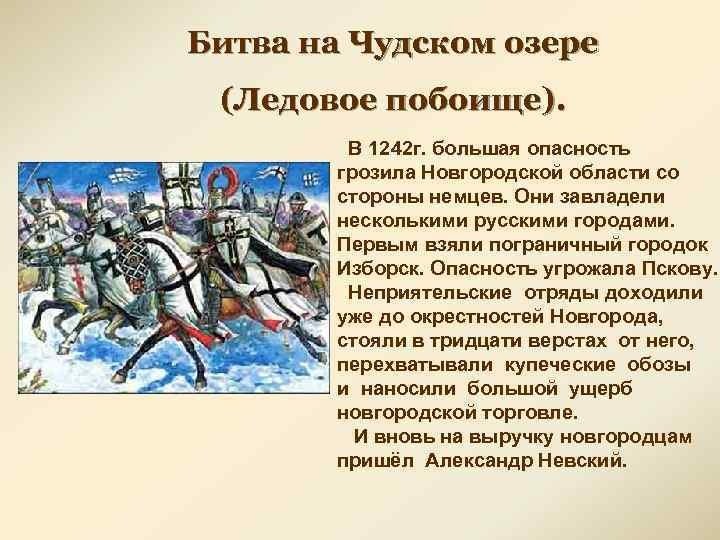 Битва на Чудском озере

(Ледовое побоище).

В 1242г. большая опасность грозила Новгородской области со стороны немцев. Они завладели несколькими русскими городами. Первым взяли пограничный городок Изборск. Опасность угрожала Пскову.

Неприятельские отряды доходили уже до окрестностей Новгорода, стояли в тридцати верстах от него, перехватывали купеческие обозы и наносили большой ущерб новгородской торговле.

И вновь на выручку новгородцам пришёл Александр Невский.